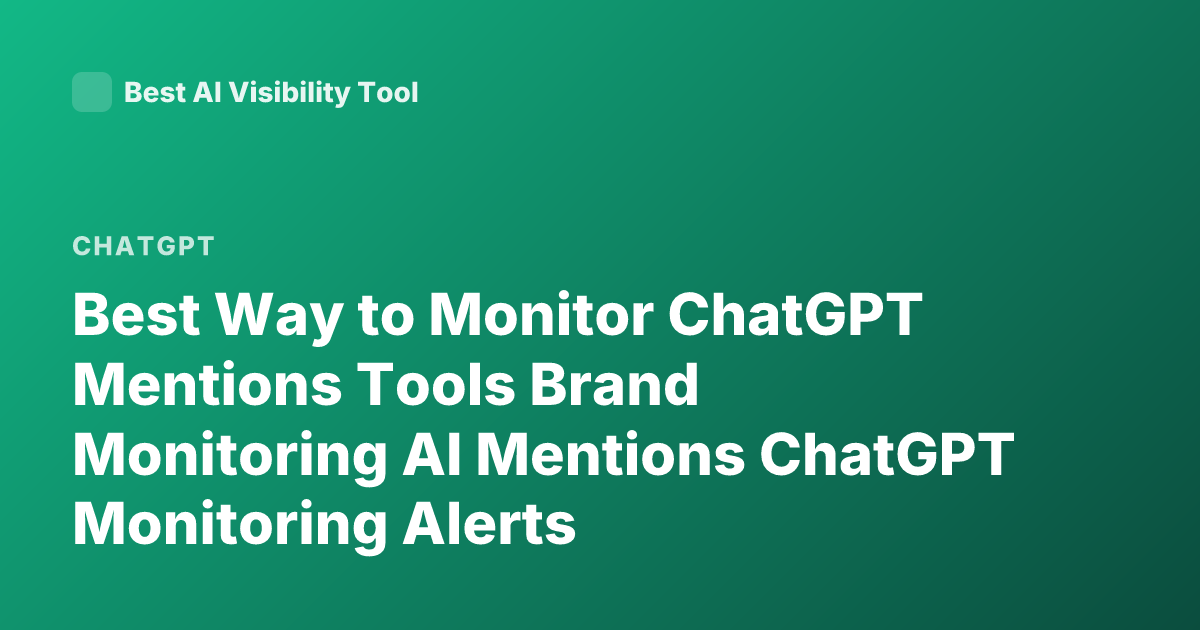 Best AI Visibility Tool

CHATGPT

Best Way to Monitor ChatGPT Mentions Tools Brand Monitoring AI Mentions ChatGPT Monitoring Alerts